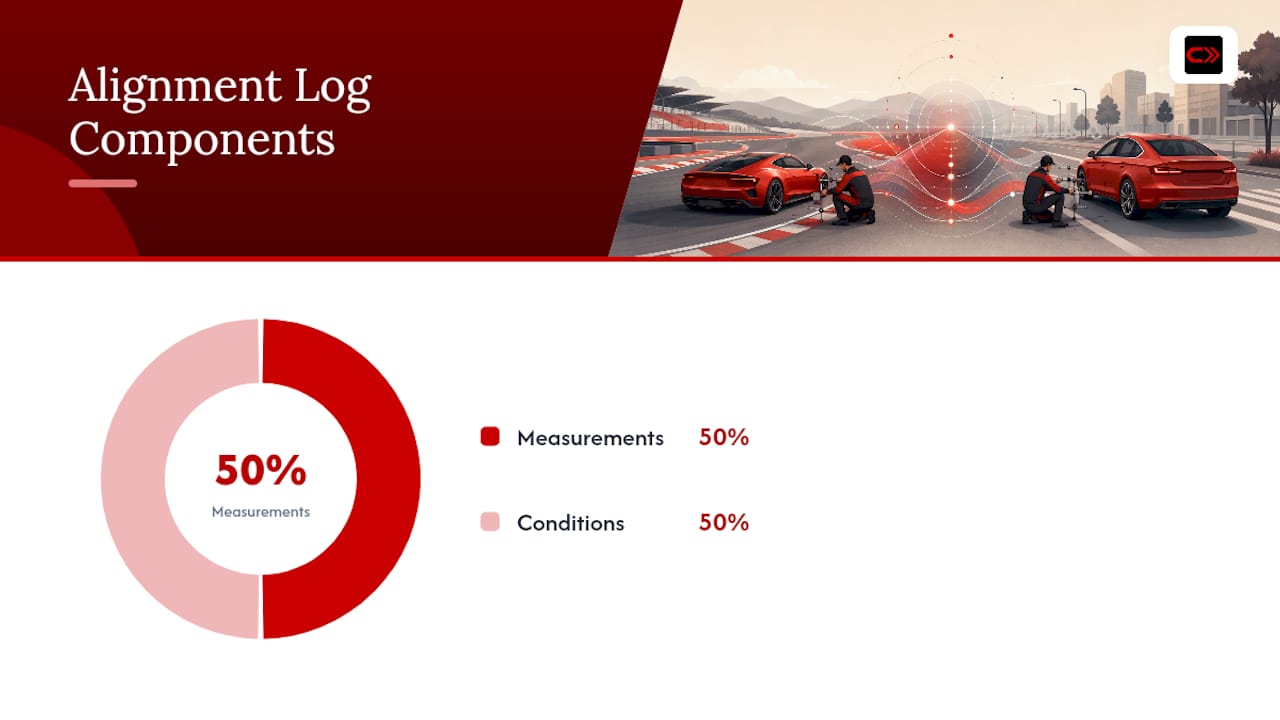 Alignment Log Components

50%
Measurements

Measurements 50%

Conditions 50%